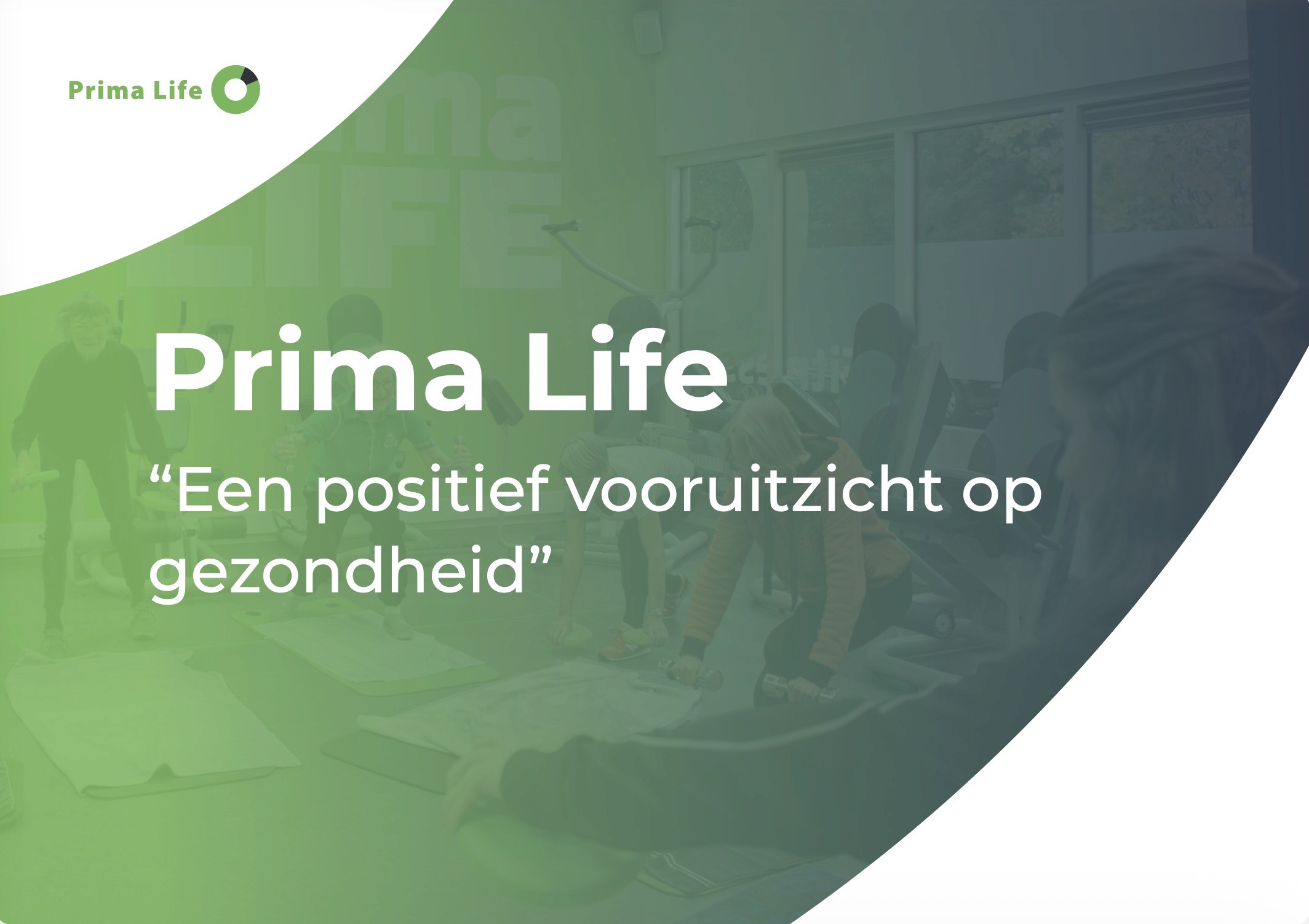 Prima Life

Prima Life

“Een positief vooruitzicht op gezondheid”